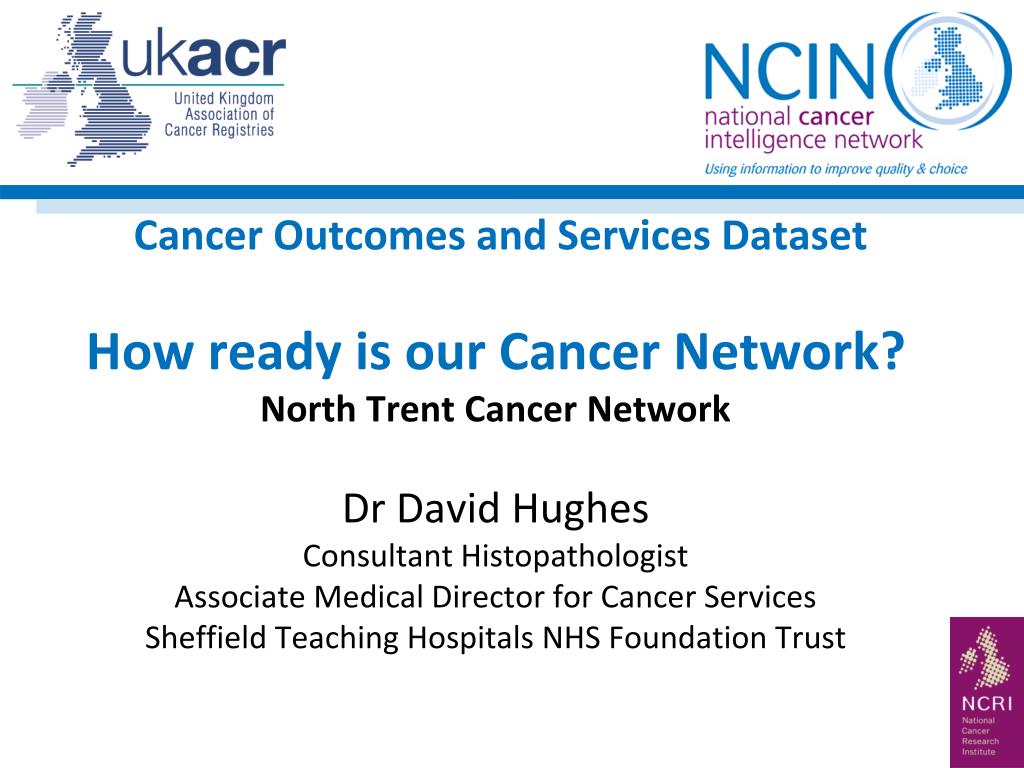 ukacr
United Kingdom Association of Cancer Registries

NCIN
national cancer intelligence network
Using information to improve quality & choice

Cancer Outcomes and Services Dataset

How ready is our Cancer Network?
North Trent Cancer Network

Dr David Hughes
Consultant Histopathologist
Associate Medical Director for Cancer Services
Sheffield Teaching Hospitals NHS Foundation Trust

NCRI
National Cancer Research Institute